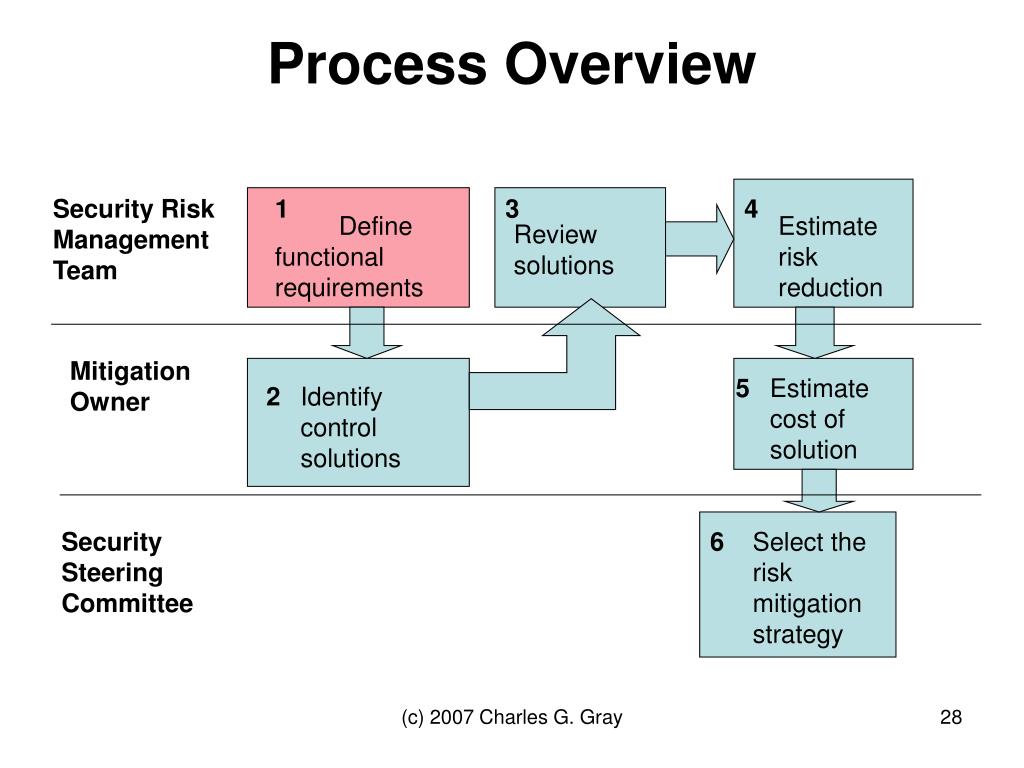 Process Overview

Security Risk Management Team

1 Define functional requirements

3 Review solutions

4 Estimate risk reduction

Mitigation Owner

2 Identify control solutions

5 Estimate cost of solution

Security Steering Committee

6 Select the risk mitigation strategy

(c) 2007 Charles G. Gray

28